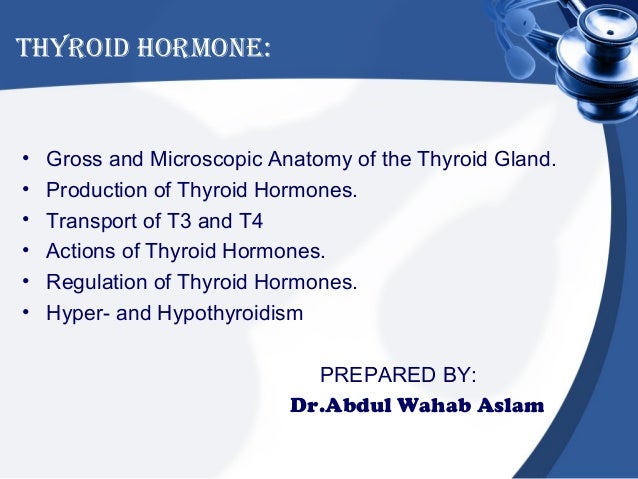 THYROID HORMONE:

• Gross and Microscopic Anatomy of the Thyroid Gland.
• Production of Thyroid Hormones.
• Transport of T3 and T4
• Actions of Thyroid Hormones.
• Regulation of Thyroid Hormones.
• Hyper- and Hypothyroidism

PREPARED BY:
Dr.Abdul Wahab Aslam